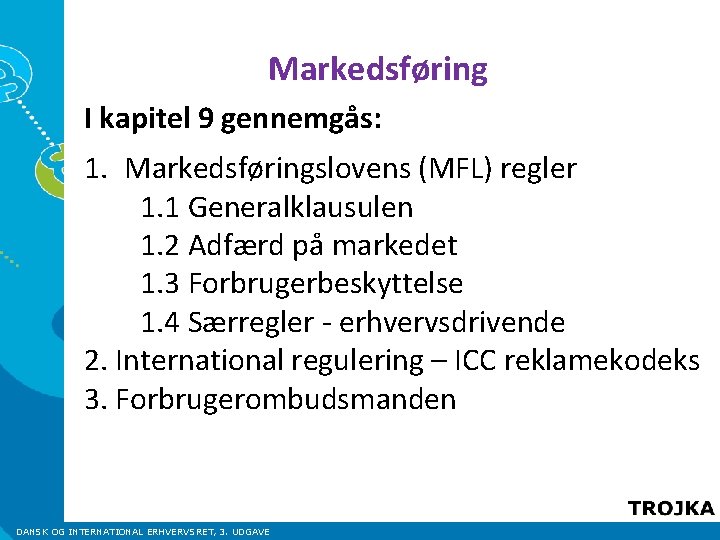 Markedsføring

I kapitel 9 gennemgås:

1. Markedsføringslovens (MFL) regler
1.1 Generalklausulen
1.2 Adfærd på markedet
1.3 Forbrugerbeskyttelse
1.4 Særregler - erhvervsdrivende
2. International regulering – ICC reklamekodeks
3. Forbrugerombudsmanden

TROJKA

DANSK OG INTERNATIONAL ERHVERVSRET, 3. UDGAVE